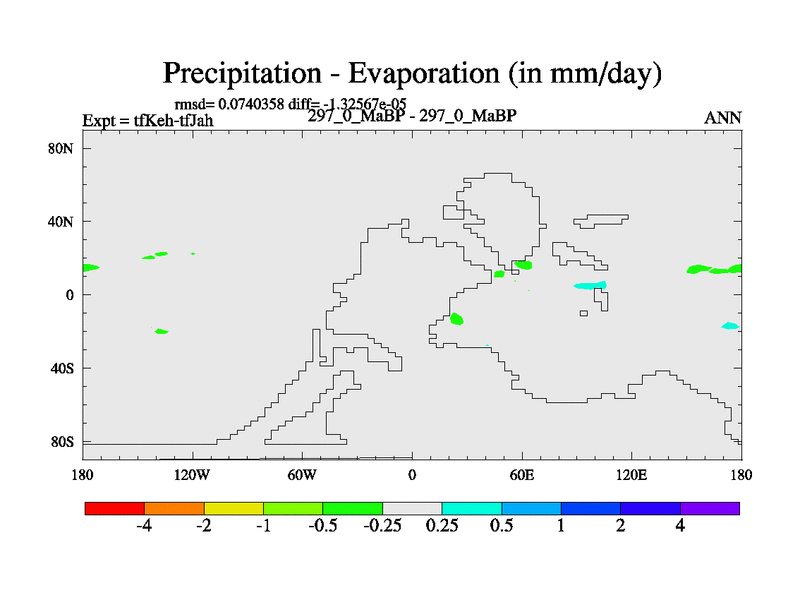 Precipitation - Evaporation (in mm/day)

rmsd= 0.0740358 diff= -1.32567e-05

Expt = tfKeh-tfJah

297_0_MaBP - 297_0_MaBP

ANN

80N

40N

0

40S

80S

180

120W

60W

0

60E

120E

180

-4

-2

-1

-0.5

-0.25

0.25

0.5

1

2

4